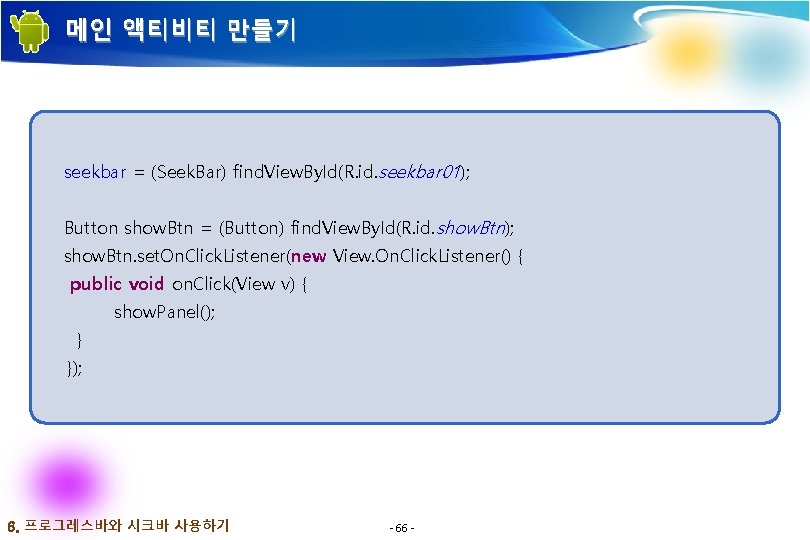 메인 액티비티 만들기

seekbar = (SeekBar) findViewById(R.id.seekbar01);

Button showBtn = (Button) findViewById(R.id.showBtn);
showBtn.setOnClickListener(new View.OnClickListener() {
 public void onClick(View v) {
 showPanel();
 }
});

6. 프로그레스바와 시크바 사용하기

- 66 -